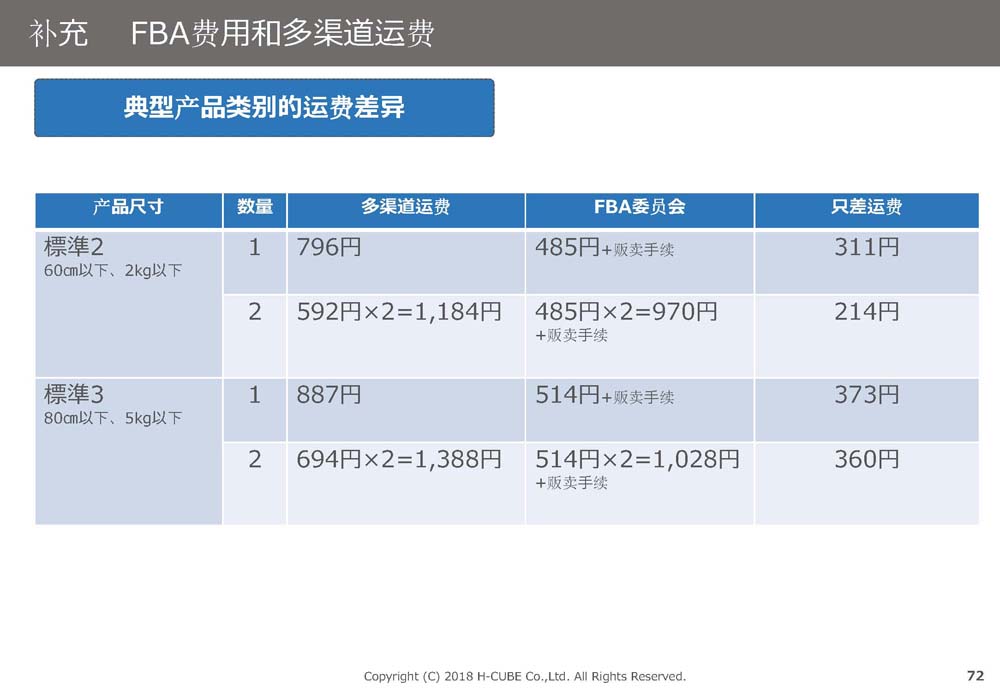 补充　FBA费用和多渠道运费

典型产品类别的运费差异

| 产品尺寸 | 数量 | 多渠道运费 | FBA委员会 | 只差运费 |
|---|---|---|---|---|
| 標準2 60cm以下、2kg以下 | 1 | 796円 | 485円+贩卖手续 | 311円 |
| | 2 | 592円×2=1,184円 | 485円×2=970円 +贩卖手续 | 214円 |
| 標準3 80cm以下、5kg以下 | 1 | 887円 | 514円+贩卖手续 | 373円 |
| | 2 | 694円×2=1,388円 | 514円×2=1,028円 +贩卖手续 | 360円 |

Copyright (C) 2018 H-CUBE Co.,Ltd. All Rights Reserved.

72